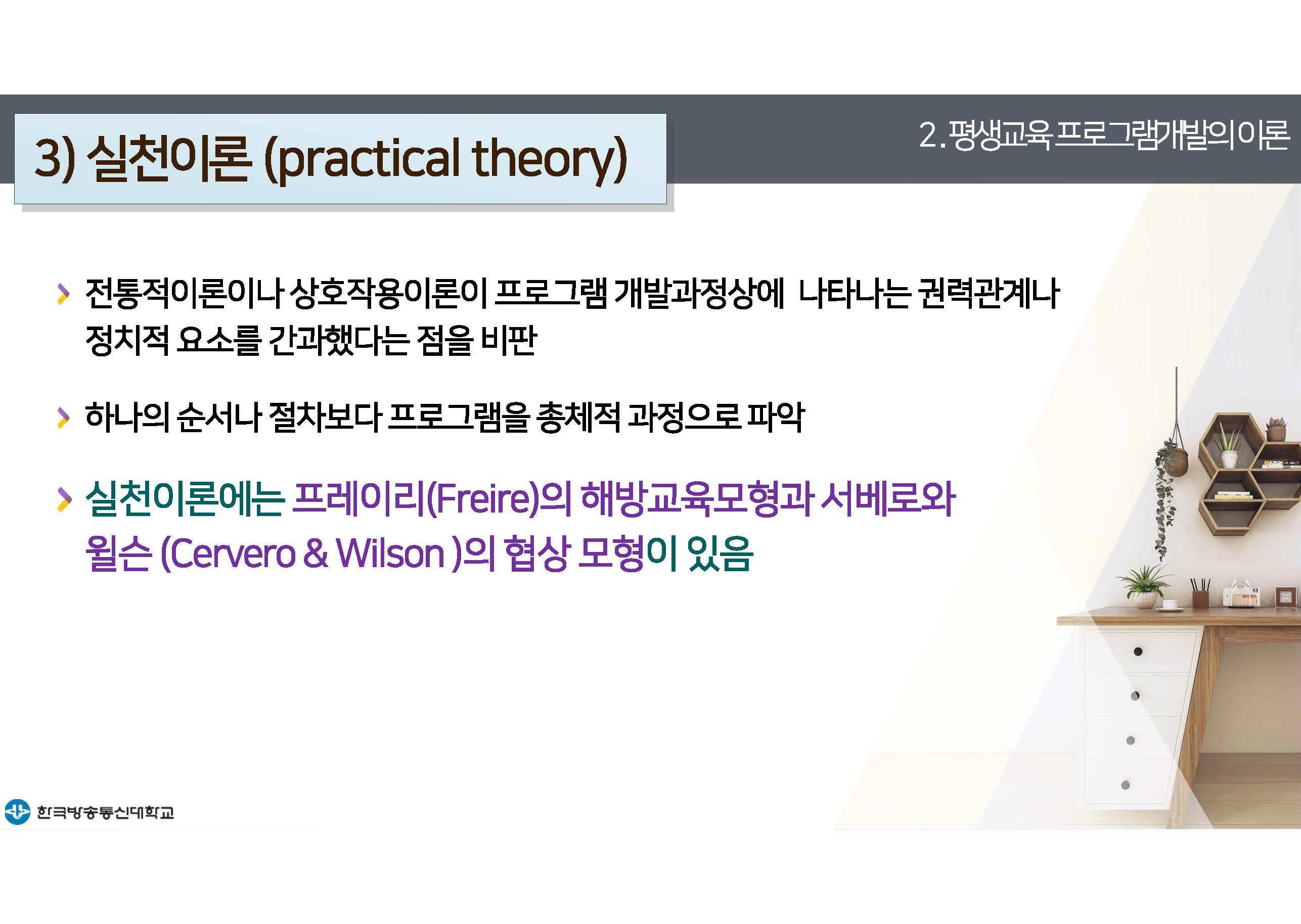 3) 실천이론 (practical theory)

2. 평생교육 프로그램개발의 이론

전통적이론이나 상호작용이론이 프로그램 개발과정상에 나타나는 권력관계나 정치적 요소를 간과했다는 점을 비판

하나의 순서나 절차보다 프로그램을 총체적 과정으로 파악

실천이론에는 프레이리(Freire)의 해방교육모형과 서베로와 윌슨 (Cervero & Wilson )의 협상 모형이 있음

한국방송통신대학교